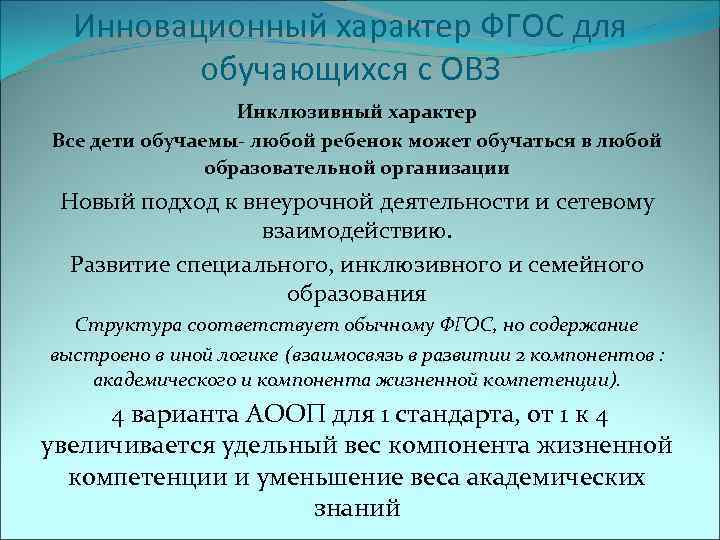 Инновационный характер ФГОС для обучающихся с ОВЗ

Инклюзивный характер

Все дети обучаемы- любой ребенок может обучаться в любой образовательной организации

Новый подход к внеурочной деятельности и сетевому взаимодействию.

Развитие специального, инклюзивного и семейного образования

Структура соответствует обычному ФГОС, но содержание выстроено в иной логике (взаимосвязь в развитии 2 компонентов : академического и компонента жизненной компетенции).

4 варианта АООП для 1 стандарта, от 1 к 4 увеличивается удельный вес компонента жизненной компетенции и уменьшение веса академических знаний